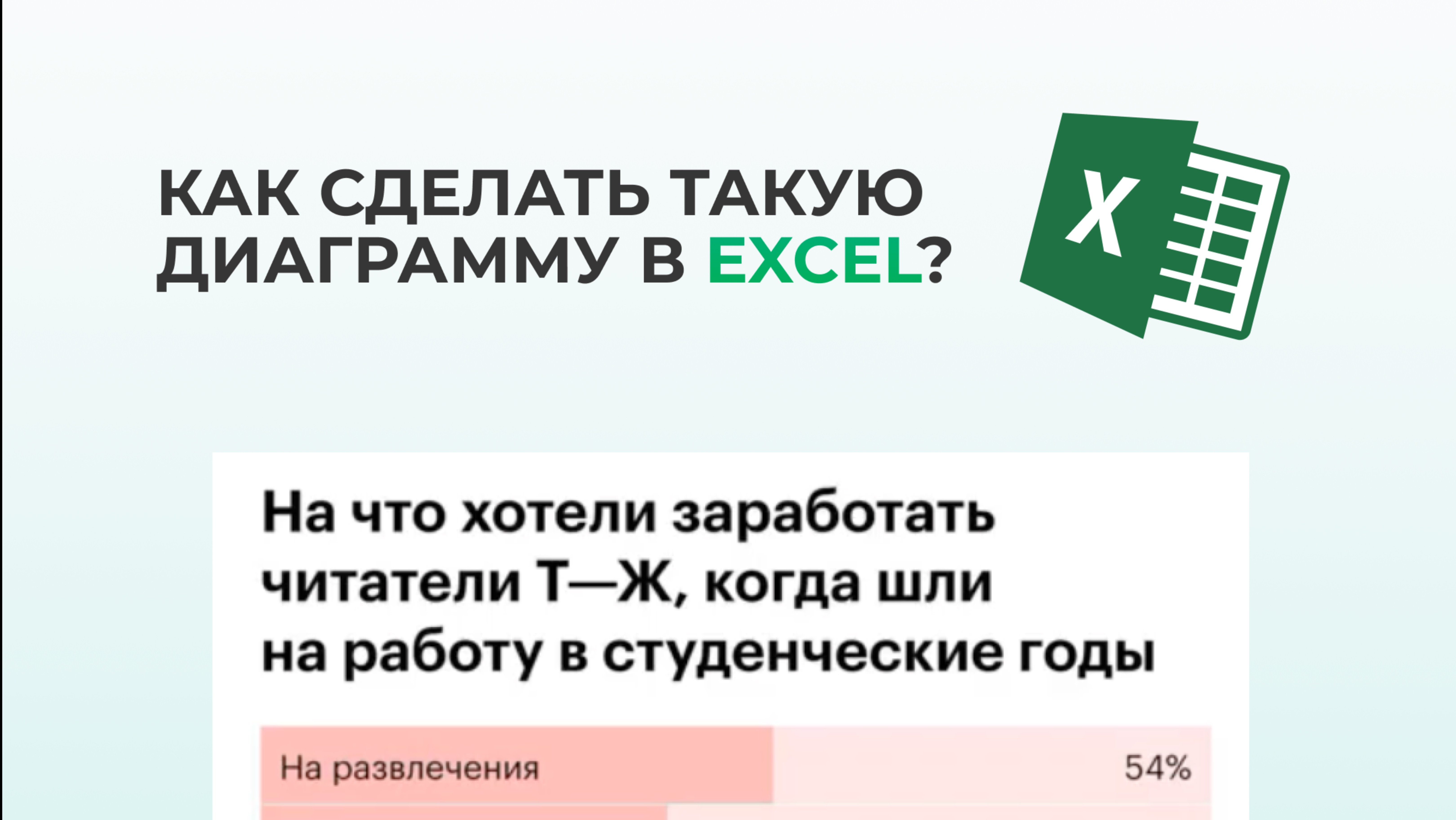 КАК СДЕЛАТЬ ТАКУЮ ДИАГРАММУ В EXCEL?

X

На что хотели заработать читатели Т—Ж, когда шли на работу в студенческие годы

На развлечения 54%